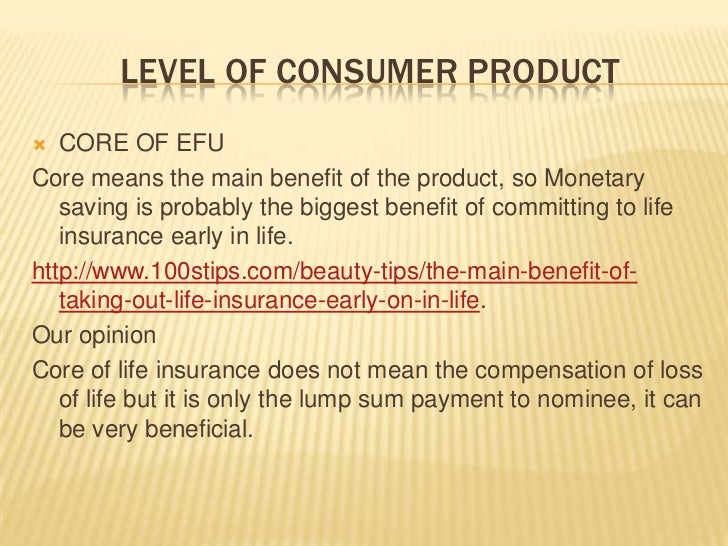 LEVEL OF CONSUMER PRODUCT

CORE OF EFU

Core means the main benefit of the product, so Monetary saving is probably the biggest benefit of committing to life insurance early in life.

http://www.100stips.com/beauty-tips/the-main-benefit-of-taking-out-life-insurance-early-on-in-life.

Our opinion

Core of life insurance does not mean the compensation of loss of life but it is only the lump sum payment to nominee, it can be very beneficial.